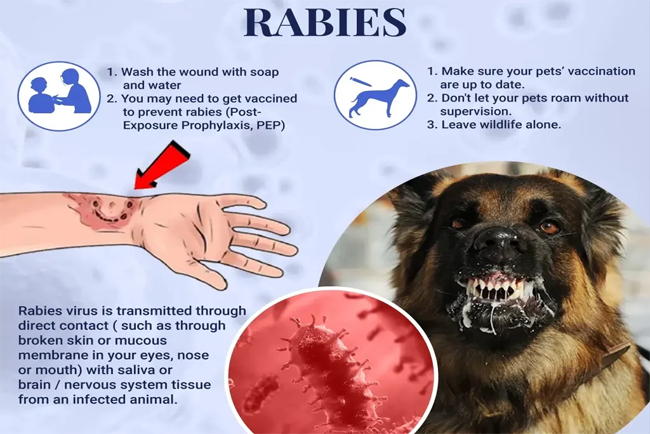 RABIES

1. Wash the wound with soap and water
2. You may need to get vaccined to prevent rabies (Post-Exposure Prophylaxis, PEP)

1. Make sure your pets' vaccination are up to date.
2. Don't let your pets roam without supervision.
3. Leave wildlife alone.

Rabies virus is transmitted through direct contact ( such as through broken skin or mucous membrane in your eyes, nose or mouth) with saliva or brain / nervous system tissue from an infected animal.